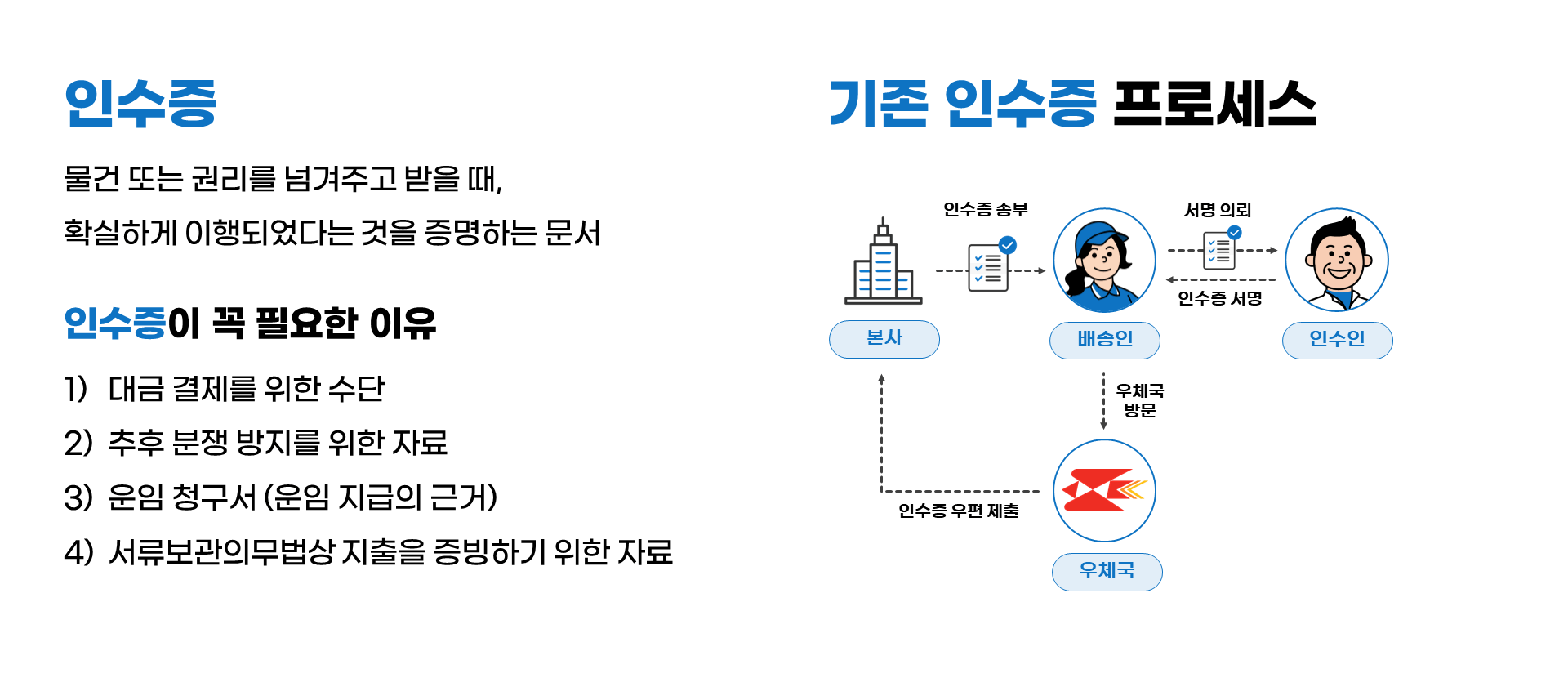 인수증

물건 또는 권리를 넘겨주고 받을 때,

확실하게 이행되었다는 것을 증명하는 문서

인수증이 꼭 필요한 이유

1) 대금 결제를 위한 수단

2) 추후 분쟁 방지를 위한 자료

3) 운임 청구서 (운임 지급의 근거)

4) 서류보관의무법상 지출을 증빙하기 위한 자료

기존 인수증 프로세스

인수증 송부

서명 의뢰

인수증 서명

본사

배송인

인수인

우체국 방문

인수증 우편 제출

우체국